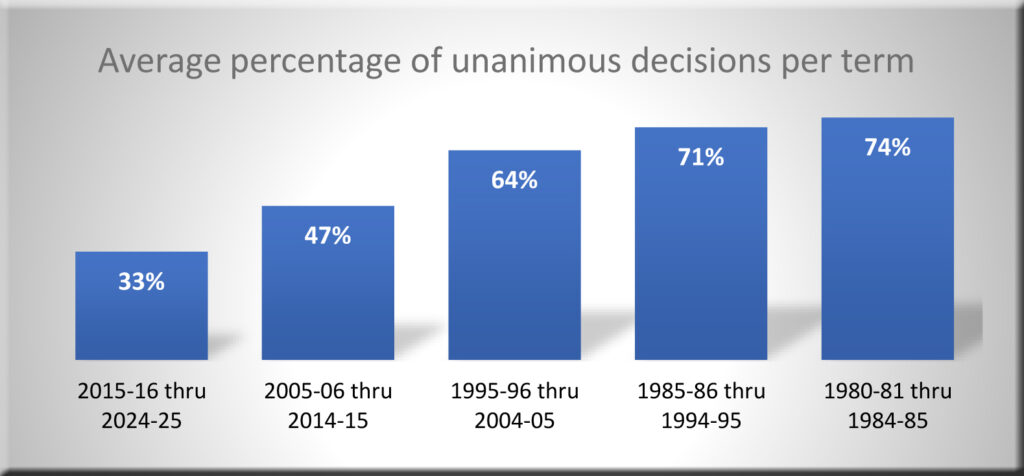 Average percentage of unanimous decisions per term

33%

47%

64%

71%

74%

2015-16 thru 2024-25

2005-06 thru 2014-15

1995-96 thru 2004-05

1985-86 thru 1994-95

1980-81 thru 1984-85